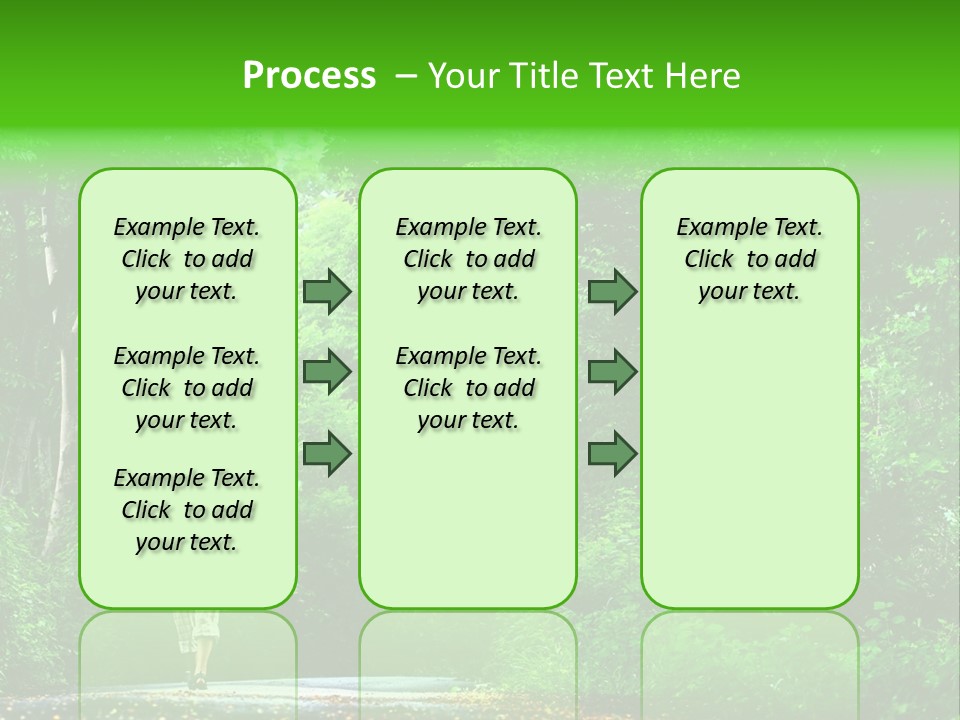 Process – Your Title Text Here

Example Text. Click to add your text.

Example Text. Click to add your text.

Example Text. Click to add your text.

Example Text. Click to add your text.

Example Text. Click to add your text.

Example Text. Click to add your text.